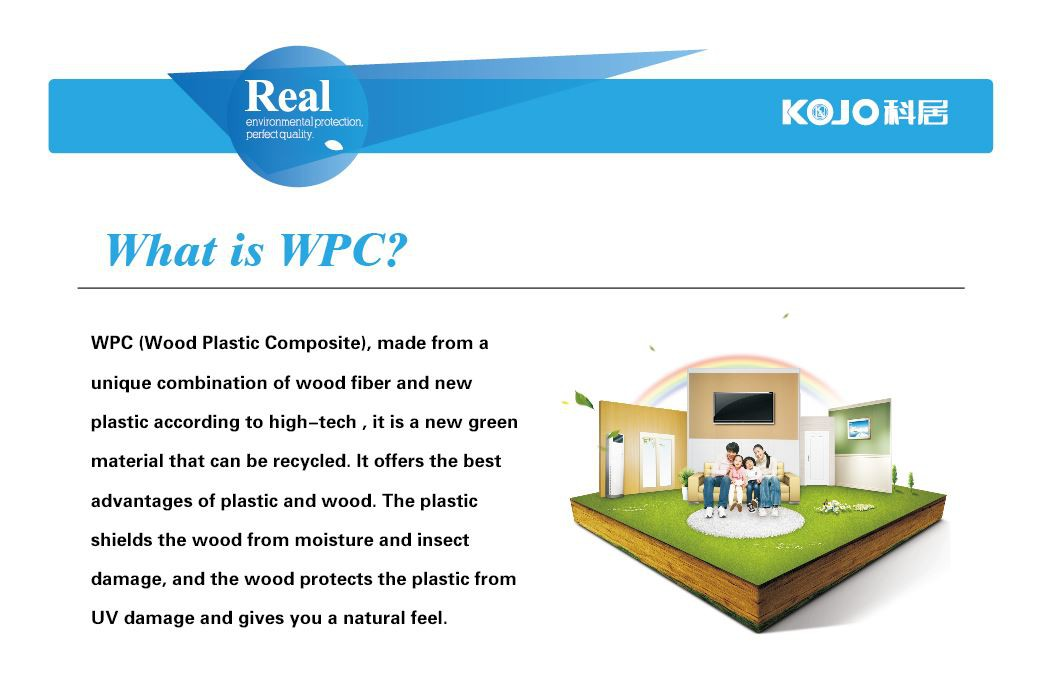 Real
environmental protection, perfect quality.

KOJO科居

What is WPC?

WPC (Wood Plastic Composite), made from a unique combination of wood fiber and new plastic according to high-tech , it is a new green material that can be recycled. It offers the best advantages of plastic and wood. The plastic shields the wood from moisture and insect damage, and the wood protects the plastic from UV damage and gives you a natural feel.